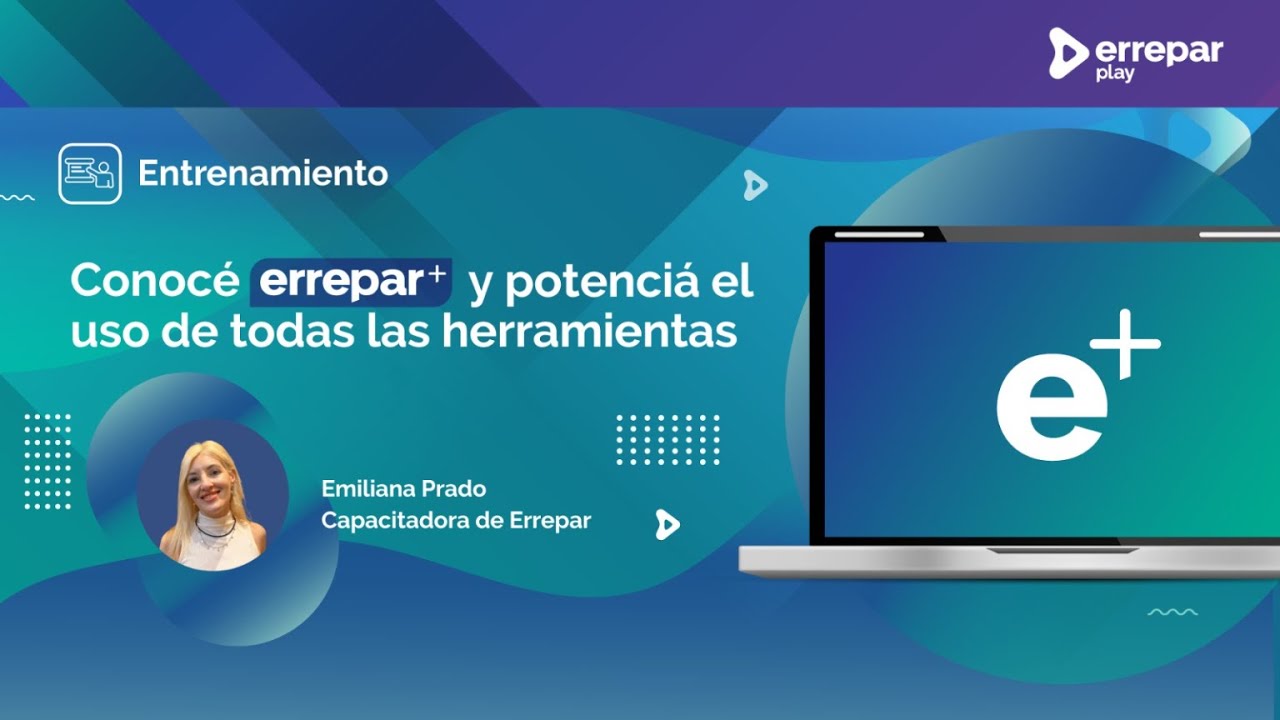 errepar play

Entrenamiento

Conocé errepar+ y potenciá el uso de todas las herramientas

Emiliana Prado
Capacitadora de Errepar

e+